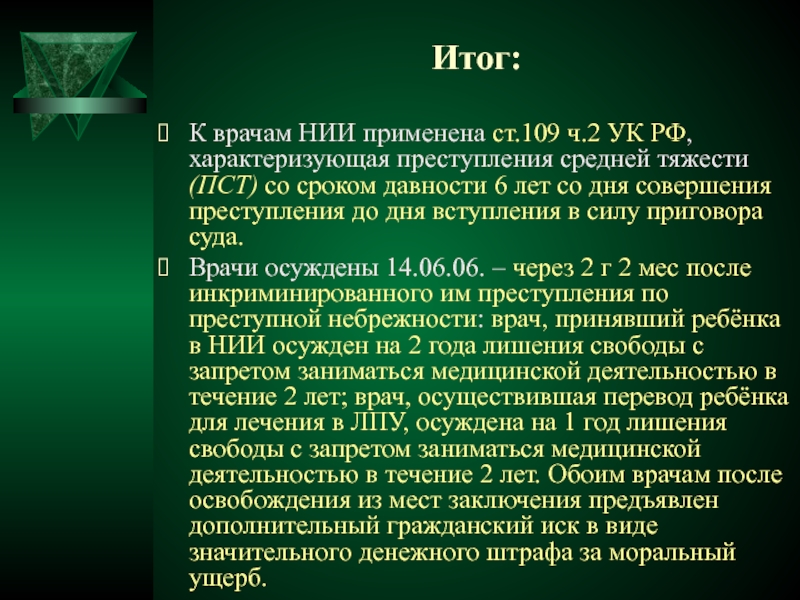 Итог:

К врачам НИИ применена ст.109 ч.2 УК РФ, характеризующая преступления средней тяжести (ПСТ) со сроком давности 6 лет со дня совершения преступления до дня вступления в силу приговора суда.

Врачи осуждены 14.06.06. – через 2 г 2 мес после инкриминированного им преступления по преступной небрежности: врач, принявший ребёнка в НИИ осужден на 2 года лишения свободы с запретом заниматься медицинской деятельностью в течение 2 лет; врач, осуществившая перевод ребёнка для лечения в ЛПУ, осуждена на 1 год лишения свободы с запретом заниматься медицинской деятельностью в течение 2 лет. Обоим врачам после освобождения из мест заключения предъявлен дополнительный гражданский иск в виде значительного денежного штрафа за моральный ущерб.